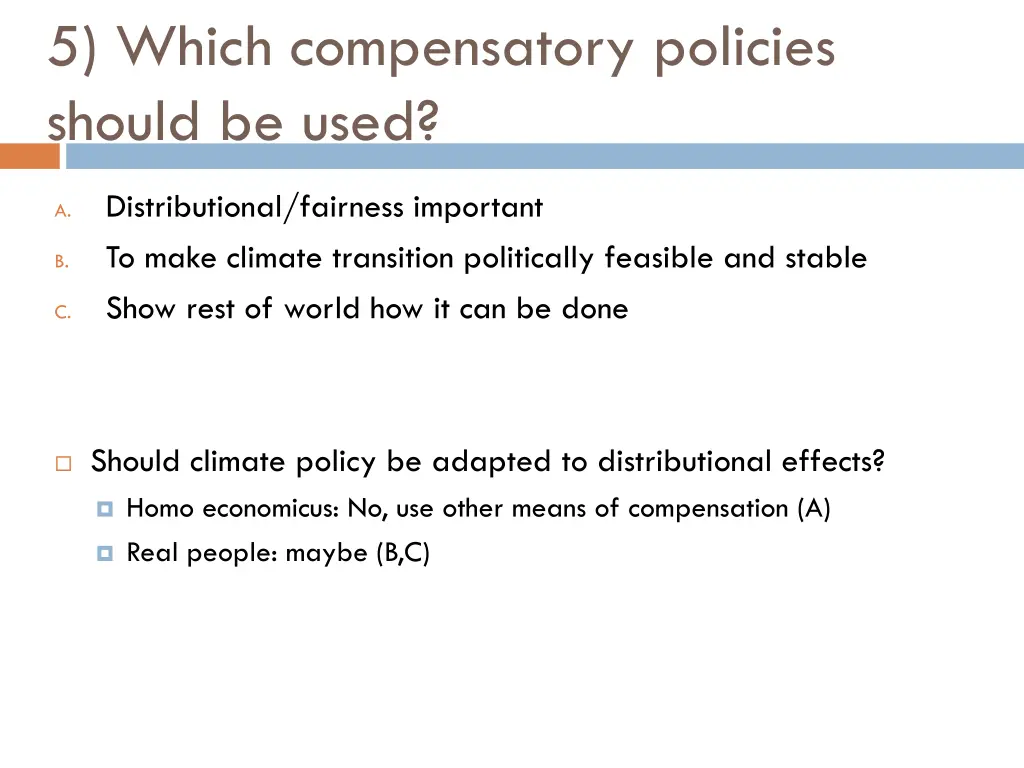 5) Which compensatory policies should be used?

A. Distributional/fairness important

B. To make climate transition politically feasible and stable

C. Show rest of world how it can be done

Should climate policy be adapted to distributional effects?

Homo economicus: No, use other means of compensation (A)

Real people: maybe (B,C)